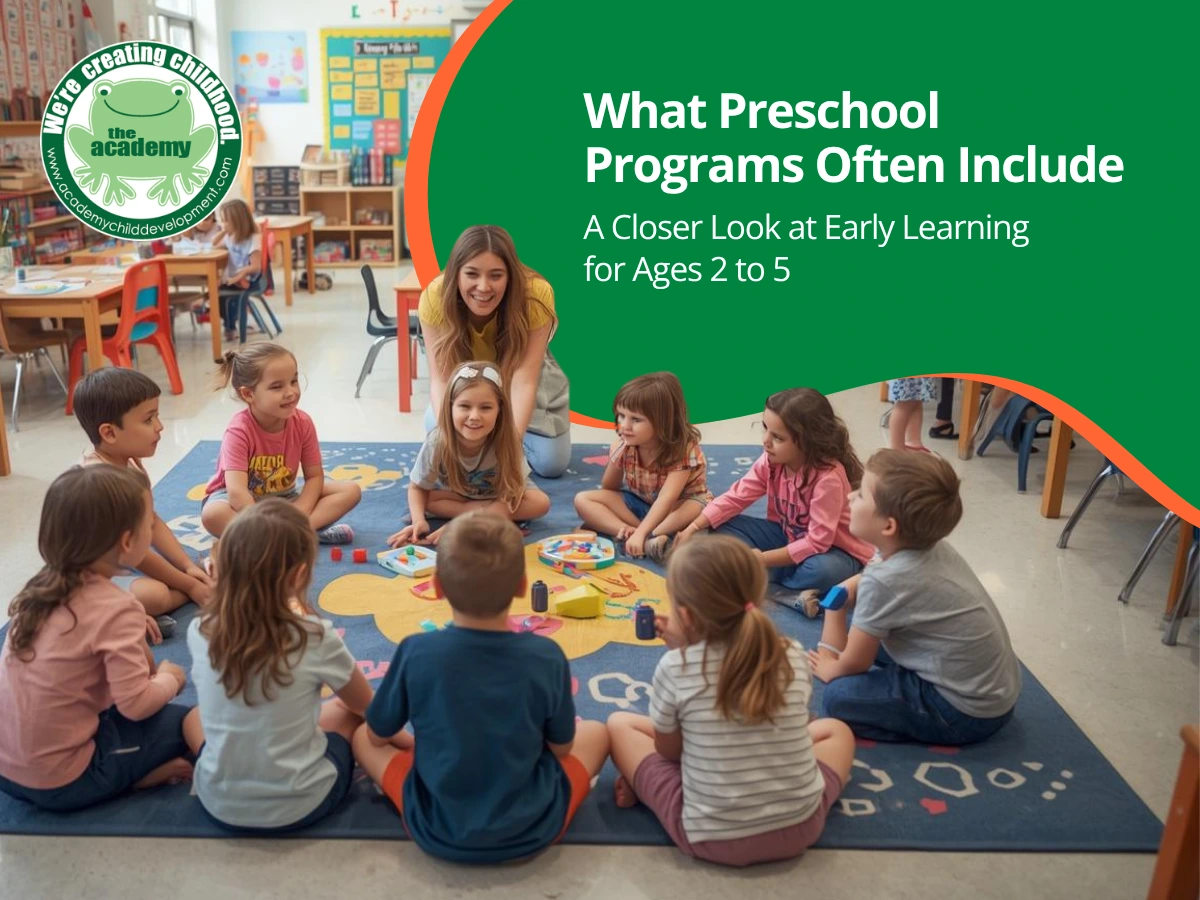 We're creating childhood.
the academy
www.academychilddevelopment.com

What Preschool Programs Often Include

A Closer Look at Early Learning for Ages 2 to 5